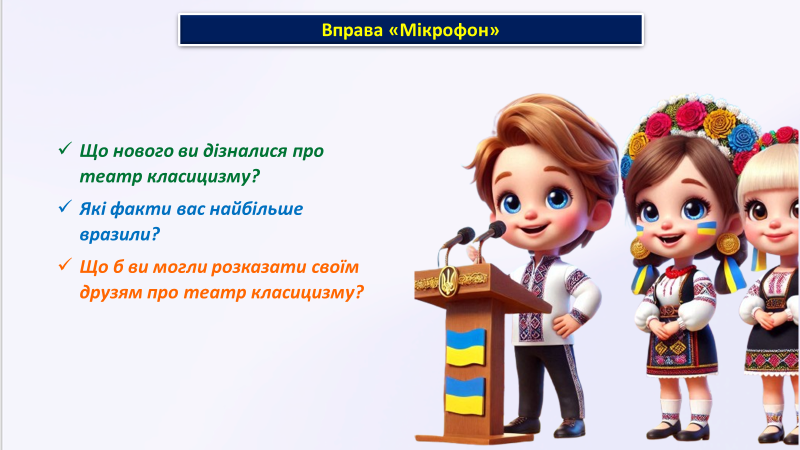 Вправа «Мікрофон»

✓ Що нового ви дізналися про театр класицизму?

✓ Які факти вас найбільше вразили?

✓ Що б ви могли розказати своїм друзям про театр класицизму?